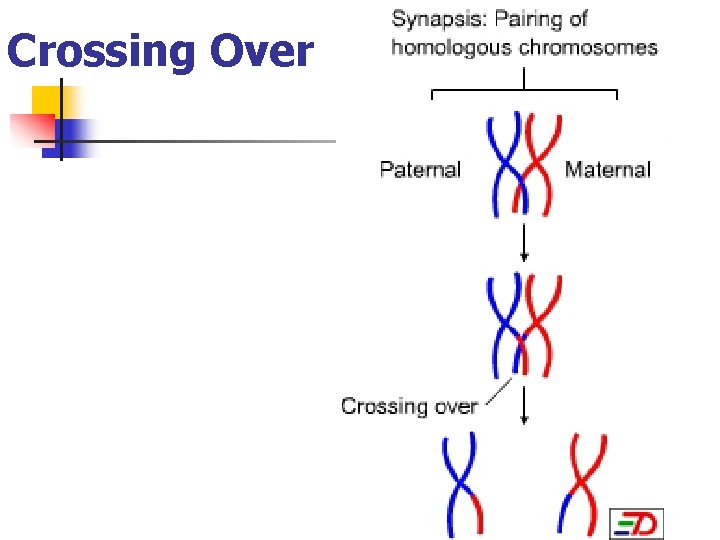 Crossing Over

Synapsis: Pairing of homologous chromosomes

Paternal

Maternal

Crossing over

ED